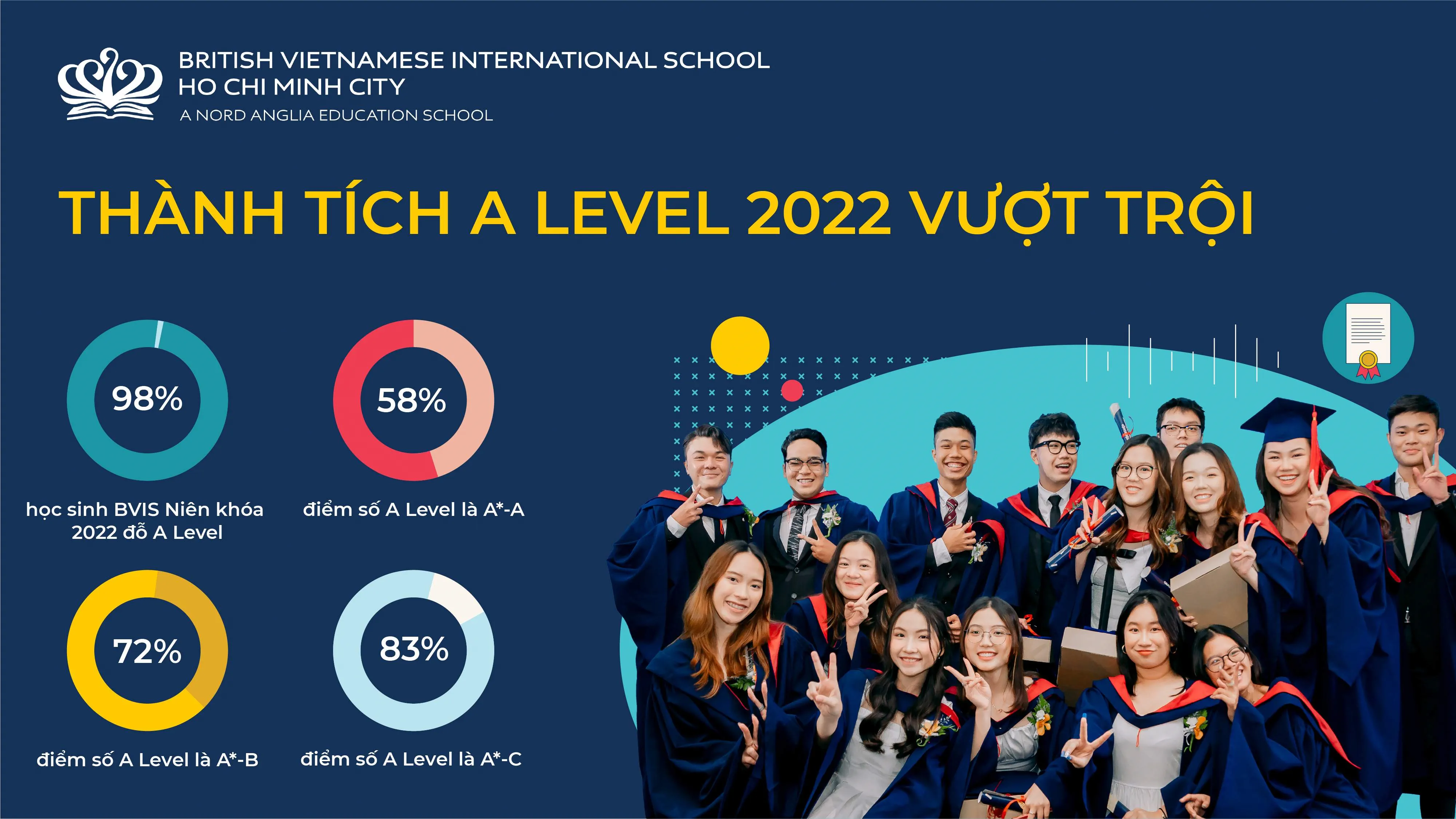 BRITISH VIETNAMESE INTERNATIONAL SCHOOL
HO CHI MINH CITY
A NORD ANGLIA EDUCATION SCHOOL

THÀNH TÍCH A LEVEL 2022 VƯỢT TRỘI

98%
học sinh BVIS Niên khóa 2022 đỗ A Level

58%
điểm số A Level là A*-A

72%
điểm số A Level là A*-B

83%
điểm số A Level là A*-C